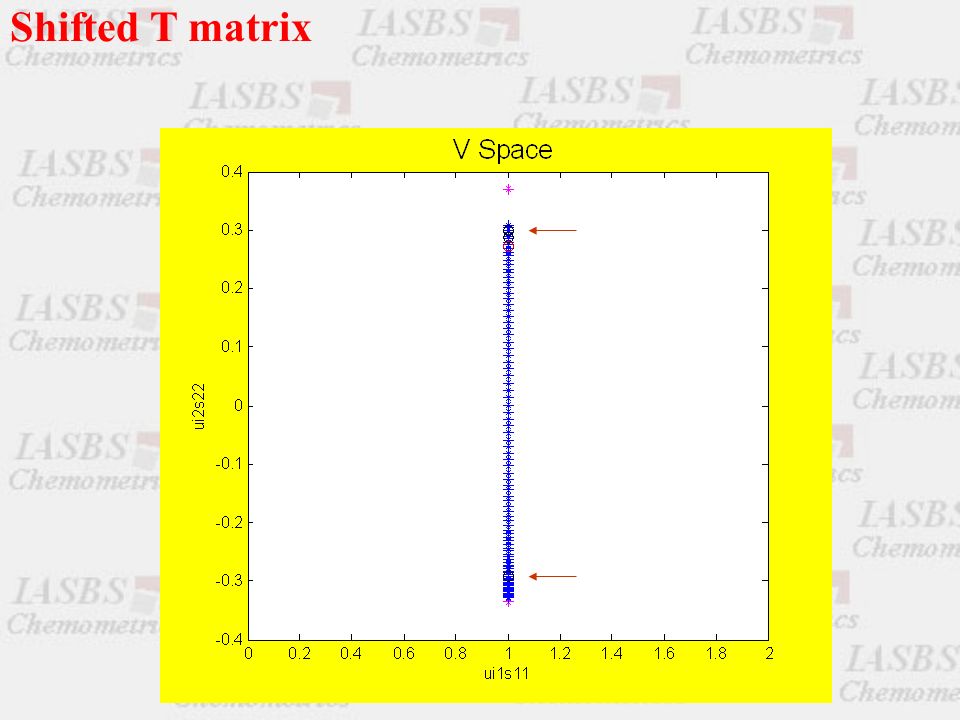 Shifted T matrix

IASBS Chemometrics

V Space

0.4
0.3
0.2
0.1
0
-0.1
-0.2
-0.3
-0.4

ui2s22

0 0.2 0.4 0.6 0.8 1 1.2 1.4 1.6 1.8 2

ui1s11